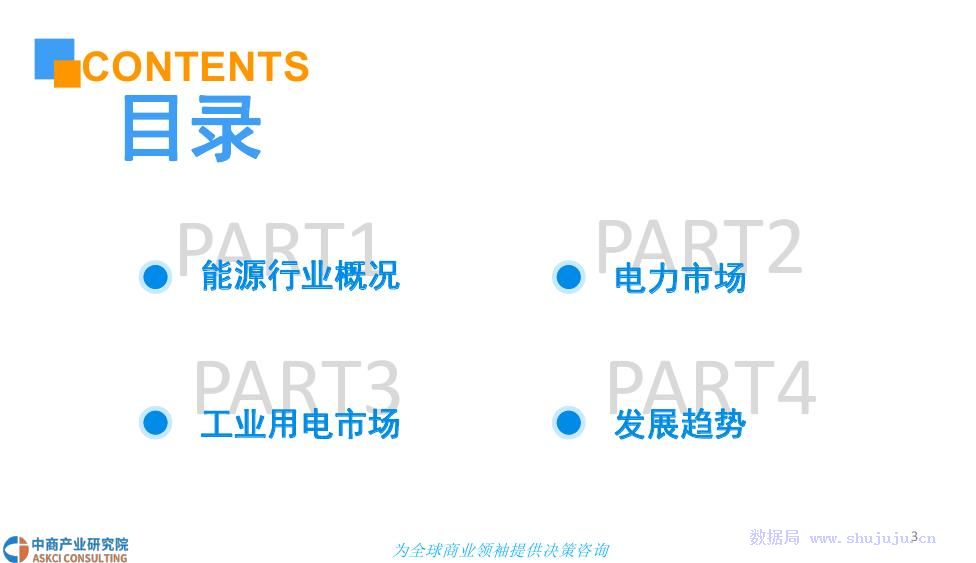 CONTENTS
目录

PART1
能源行业概况

PART2
电力市场

PART3
工业用电市场

PART4
发展趋势

中商产业研究院
ASKCI CONSULTING

为全球商业领袖提供决策咨询

数据局 www.shujuju.cn

3